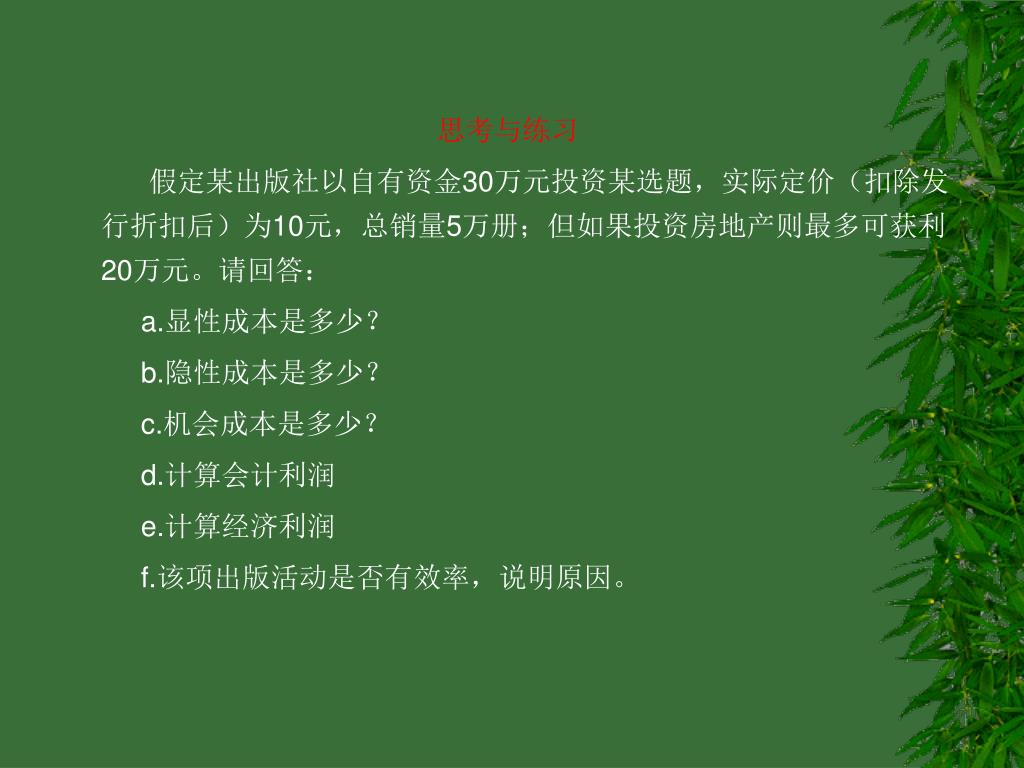 思考与练习

假定某出版社以自有资金30万元投资某选题，实际定价（扣除发行折扣后）为10元，总销量5万册；但如果投资房地产则最多可获利20万元。请回答：

a.显性成本是多少？

b.隐性成本是多少？

c.机会成本是多少？

d.计算会计利润

e.计算经济利润

f.该项出版活动是否有效率，说明原因。